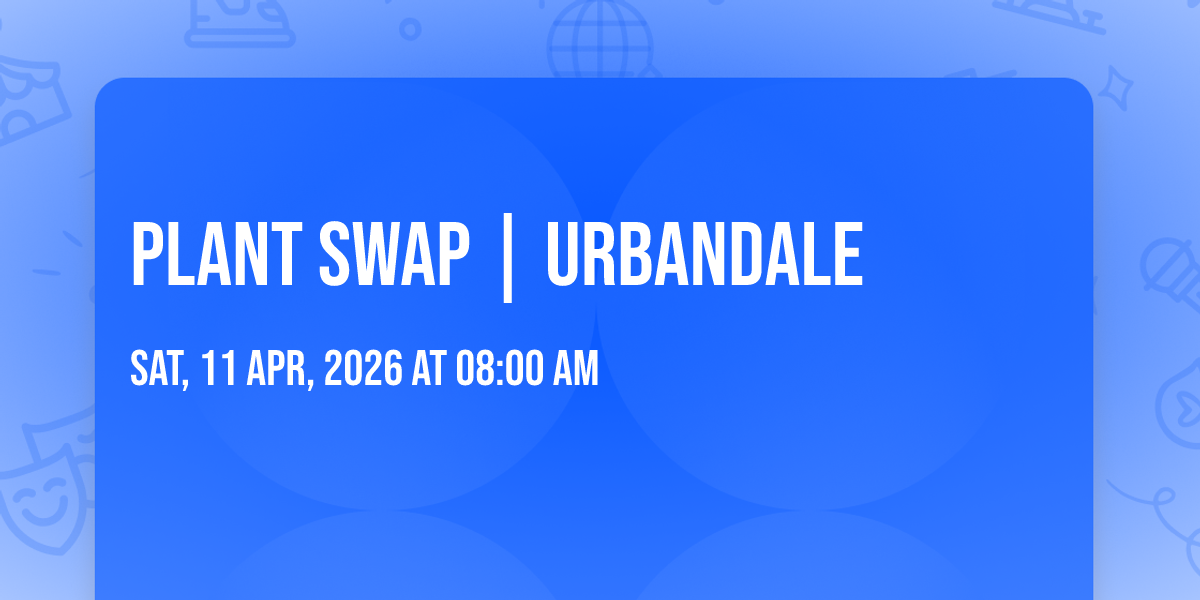 PLANT SWAP | URBANDALE

SAT, 11 APR, 2026 AT 08:00 AM